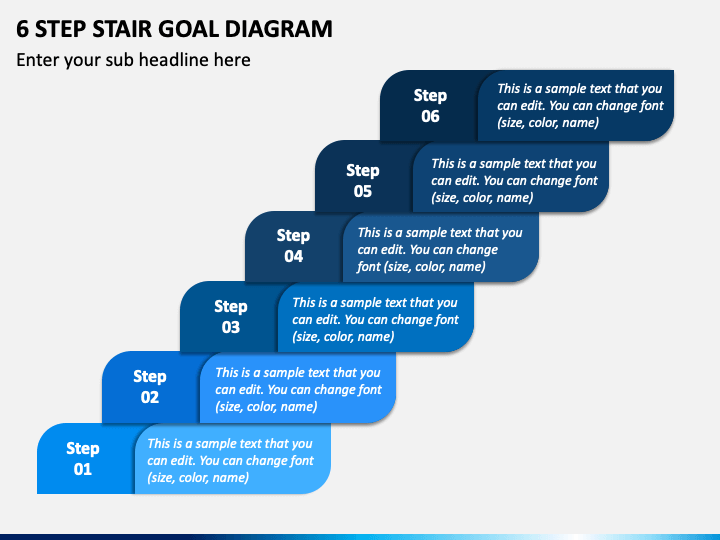 6 STEP STAIR GOAL DIAGRAM

Enter your sub headline here

Step 06

This is a sample text that you can edit. You can change font (size, color, name)

Step 05

This is a sample text that you can edit. You can change font (size, color, name)

Step 04

This is a sample text that you can edit. You can change font (size, color, name)

Step 03

This is a sample text that you can edit. You can change font (size, color, name)

Step 02

This is a sample text that you can edit. You can change font (size, color, name)

Step 01

This is a sample text that you can edit. You can change font (size, color, name)